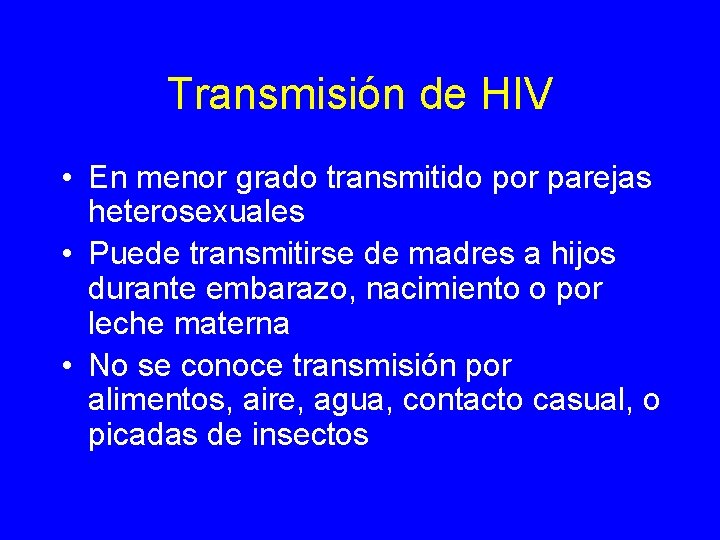 Transmisión de HIV

• En menor grado transmitido por parejas heterosexuales
• Puede transmitirse de madres a hijos durante embarazo, nacimiento o por leche materna
• No se conoce transmisión por alimentos, aire, agua, contacto casual, o picadas de insectos